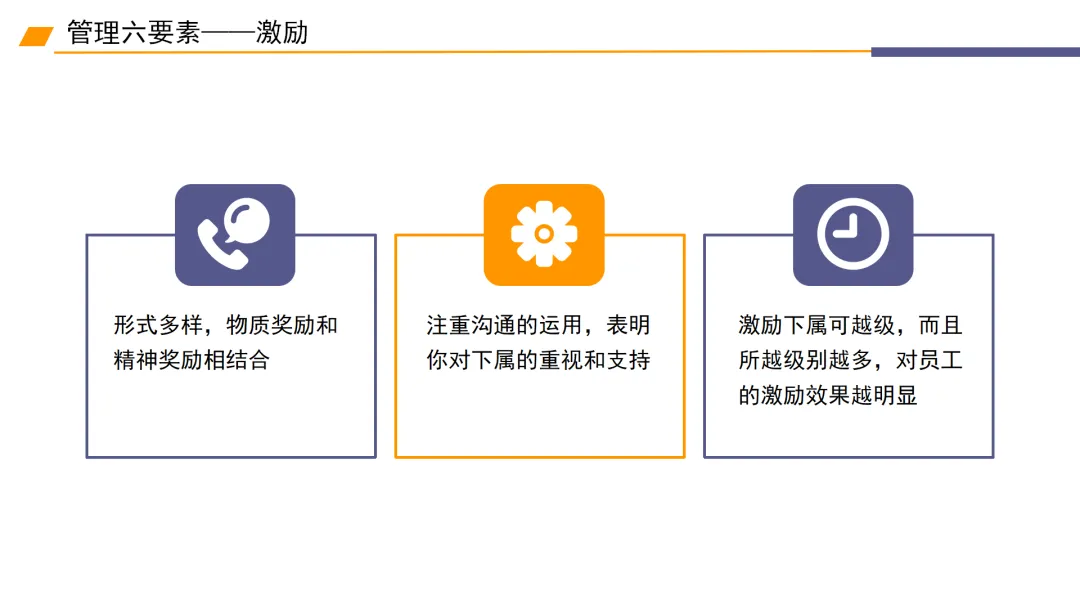 管理六要素——激励

形式多样，物质奖励和精神奖励相结合

注重沟通的运用，表明你对下属的重视和支持

激励下属可越级，而且所越级别越多，对员工的激励效果越明显